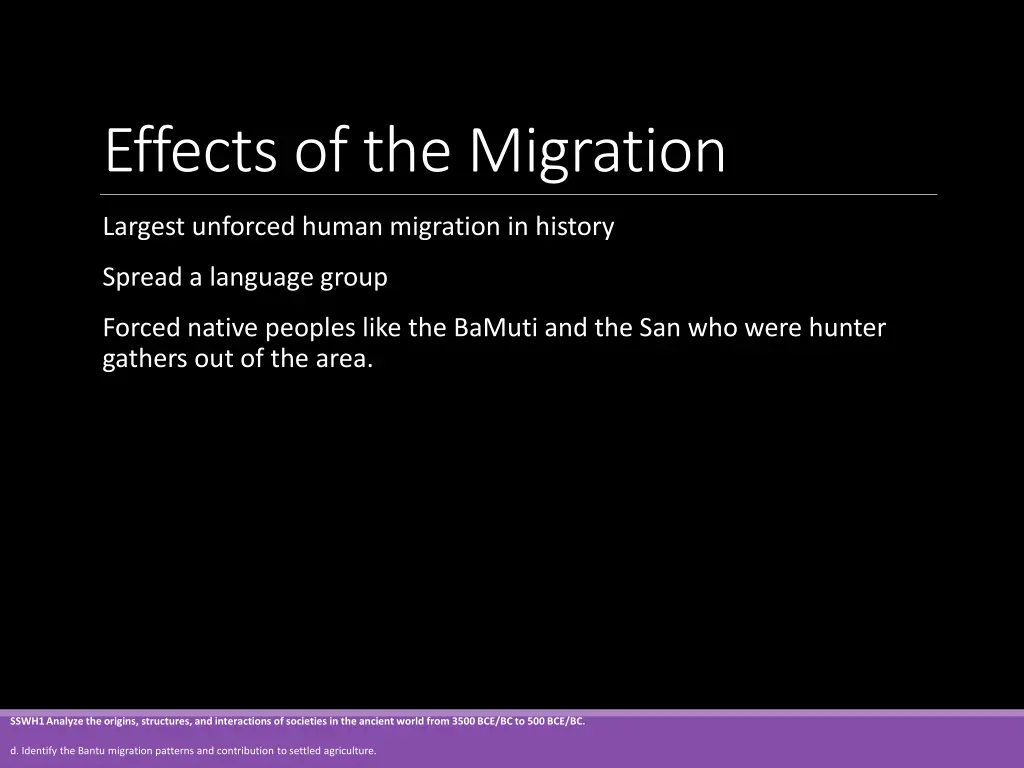 Effects of the Migration

Largest unforced human migration in history

Spread a language group

Forced native peoples like the BaMuti and the San who were hunter gathers out of the area.

SSWH1 Analyze the origins, structures, and interactions of societies in the ancient world from 3500 BCE/BC to 500 BCE/BC.

d. Identify the Bantu migration patterns and contribution to settled agriculture.